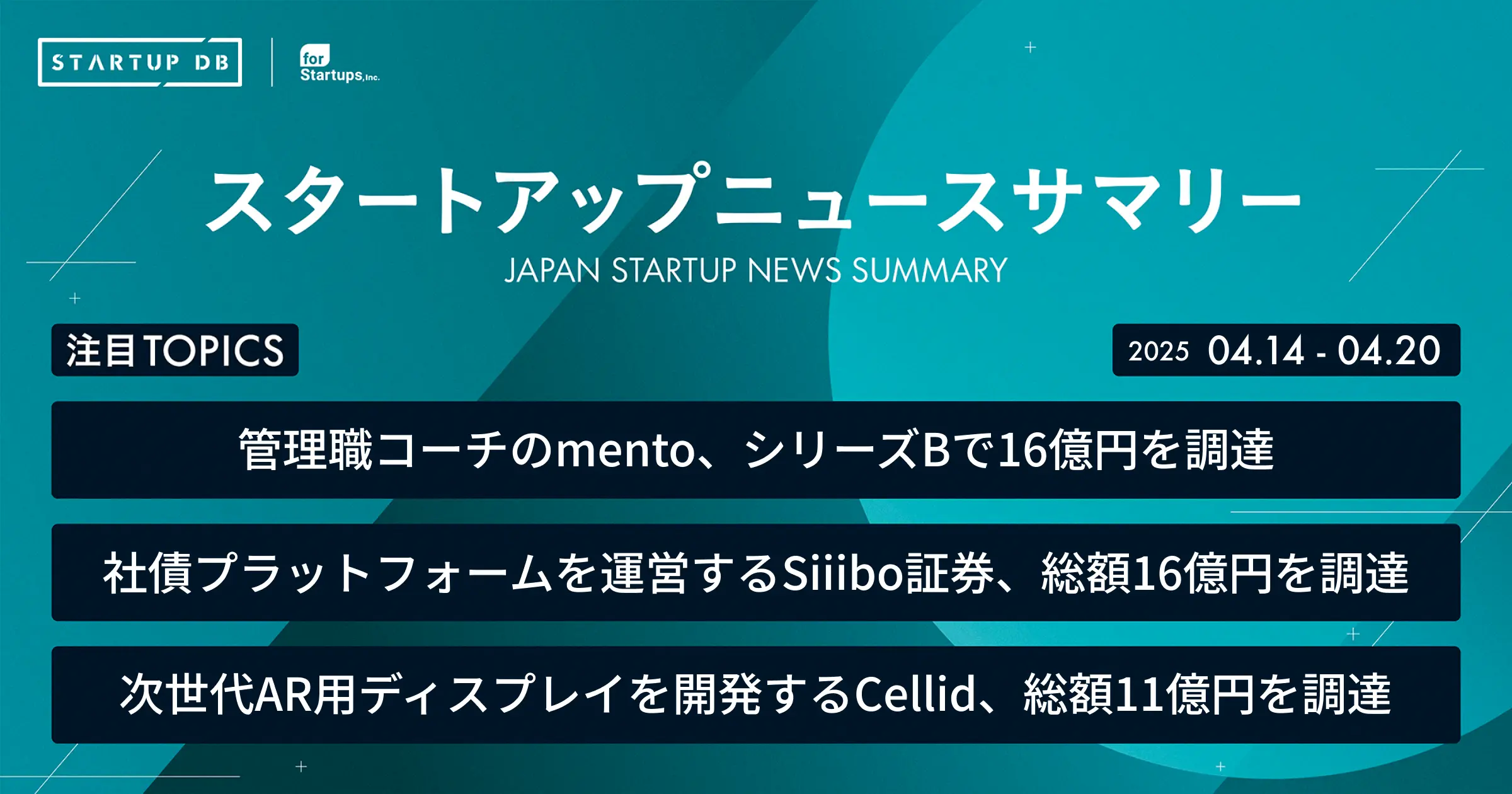 STARTUP DB

for Startups, Inc.

スタートアップニュースサマリー

JAPAN STARTUP NEWS SUMMARY

注目TOPICS

2025 04.14 - 04.20

管理職コーチのmento、シリーズBで16億円を調達

社債プラットフォームを運営するSiiibo証券、総額16億円を調達

次世代AR用ディスプレイを開発するCellid、総額11億円を調達